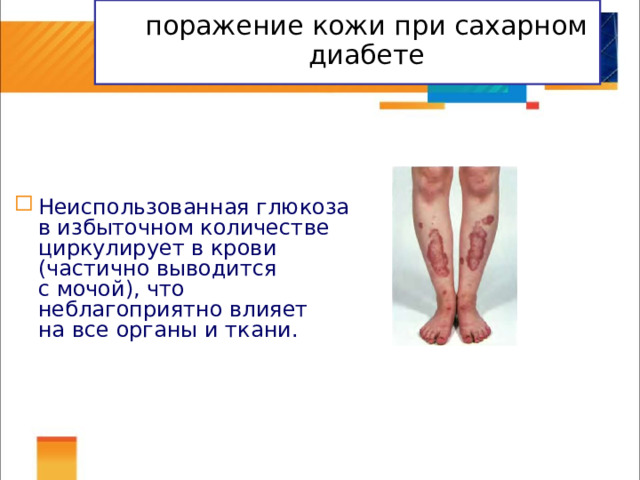 поражение кожи при сахарном диабете

Неиспользованная глюкоза в избыточном количестве циркулирует в крови (частично выводится с мочой), что неблагоприятно влияет на все органы и ткани.